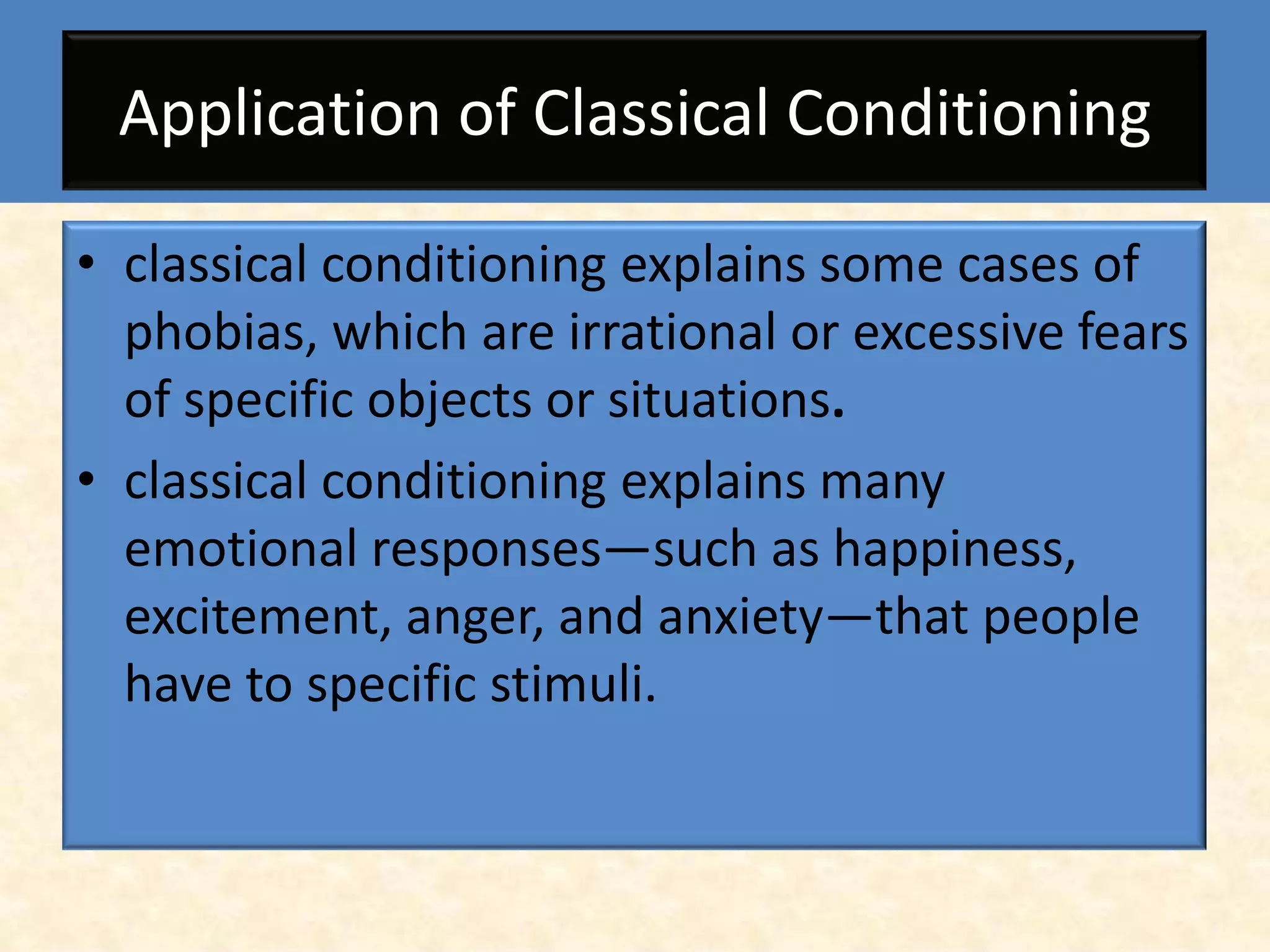 Application of Classical Conditioning

• classical conditioning explains some cases of phobias, which are irrational or excessive fears of specific objects or situations.
• classical conditioning explains many emotional responses—such as happiness, excitement, anger, and anxiety—that people have to specific stimuli.